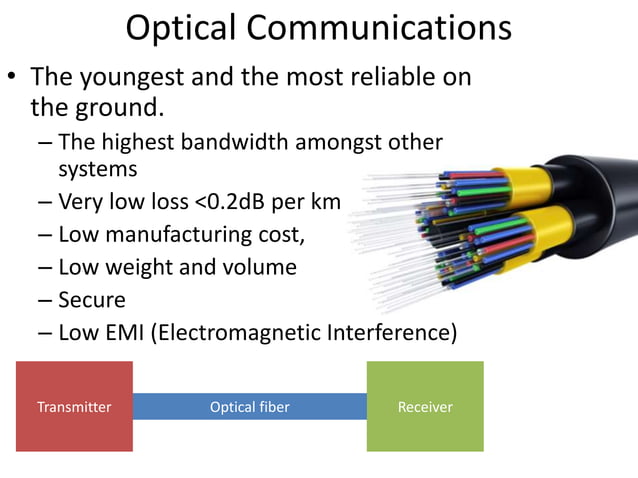 Optical Communications

• The youngest and the most reliable on the ground.
– The highest bandwidth amongst other systems
– Very low loss <0.2dB per km
– Low manufacturing cost,
– Low weight and volume
– Secure
– Low EMI (Electromagnetic Interference)

Transmitter
Optical fiber
Receiver